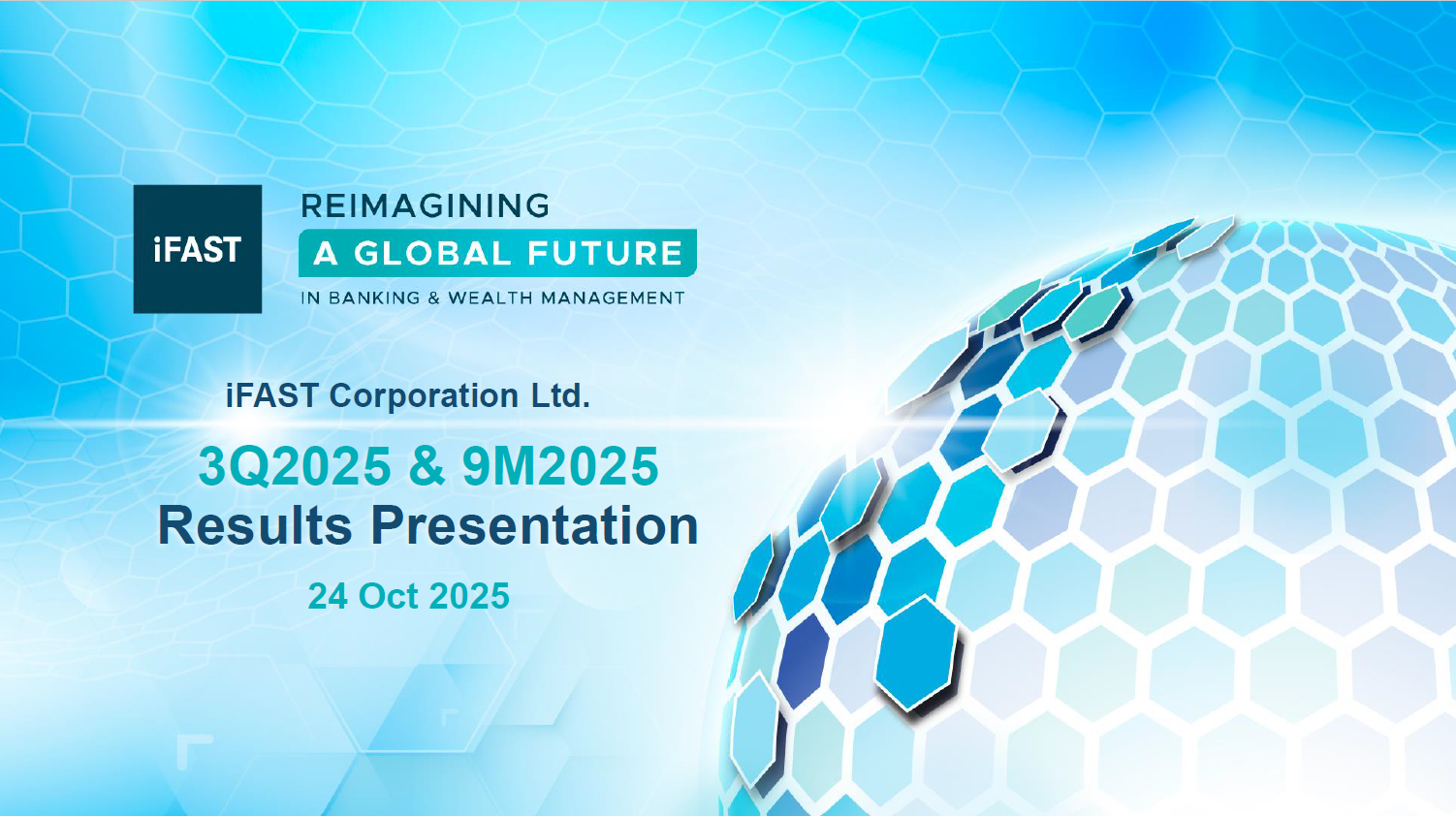 iFAST

REIMAGINING
A GLOBAL FUTURE
IN BANKING & WEALTH MANAGEMENT

iFAST Corporation Ltd.

3Q2025 & 9M2025
Results Presentation

24 Oct 2025